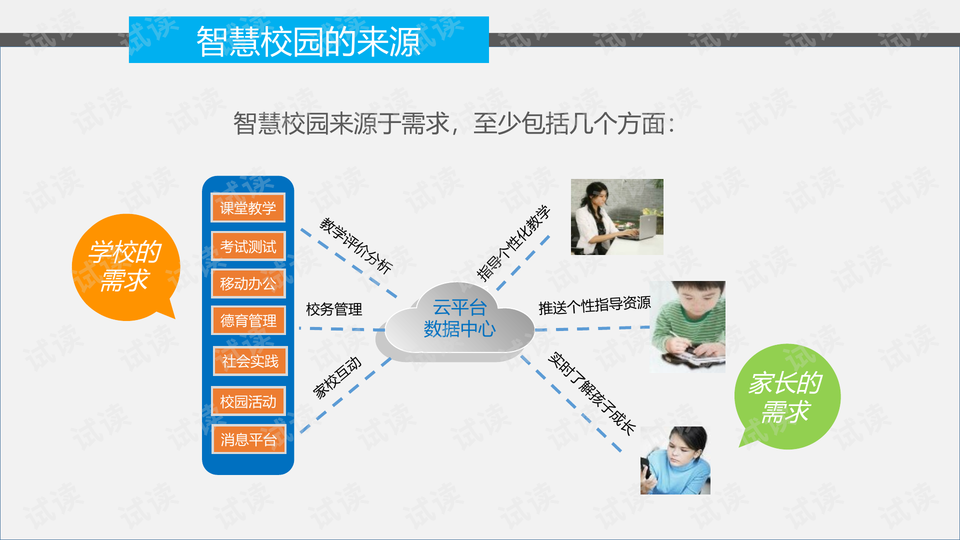 智慧校园的来源

智慧校园来源于需求，至少包括几个方面：

学校的需求

课堂教学
考试测试
移动办公
德育管理
社会实践
校园活动
消息平台

教学评价分析
校务管理
家校互动

云平台
数据中心

指导个性化教学
推送个性指导资源
实时了解孩子成长

家长的需求

试读